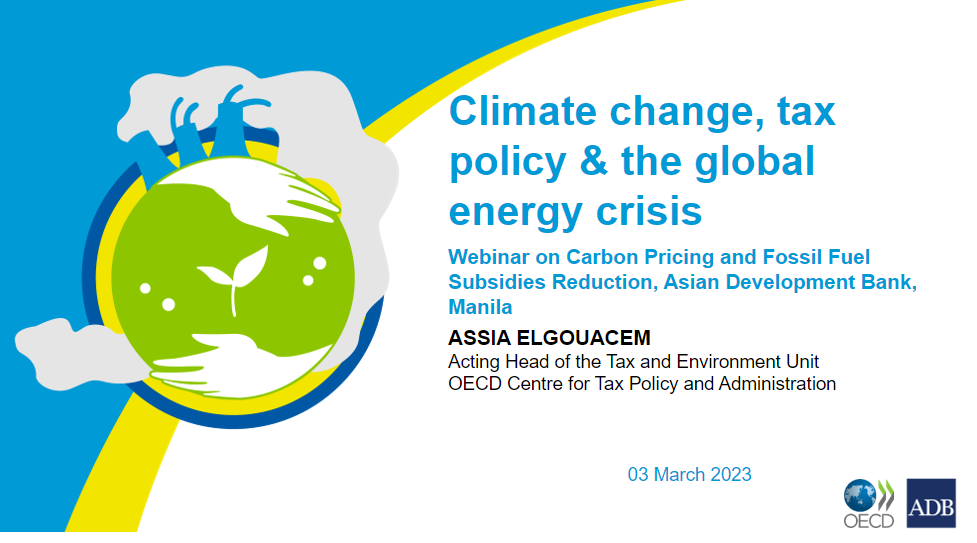 Climate change, tax policy & the global energy crisis

Webinar on Carbon Pricing and Fossil Fuel Subsidies Reduction, Asian Development Bank, Manila

ASSIA ELGOUACEM
Acting Head of the Tax and Environment Unit
OECD Centre for Tax Policy and Administration

03 March 2023

OECD

ADB